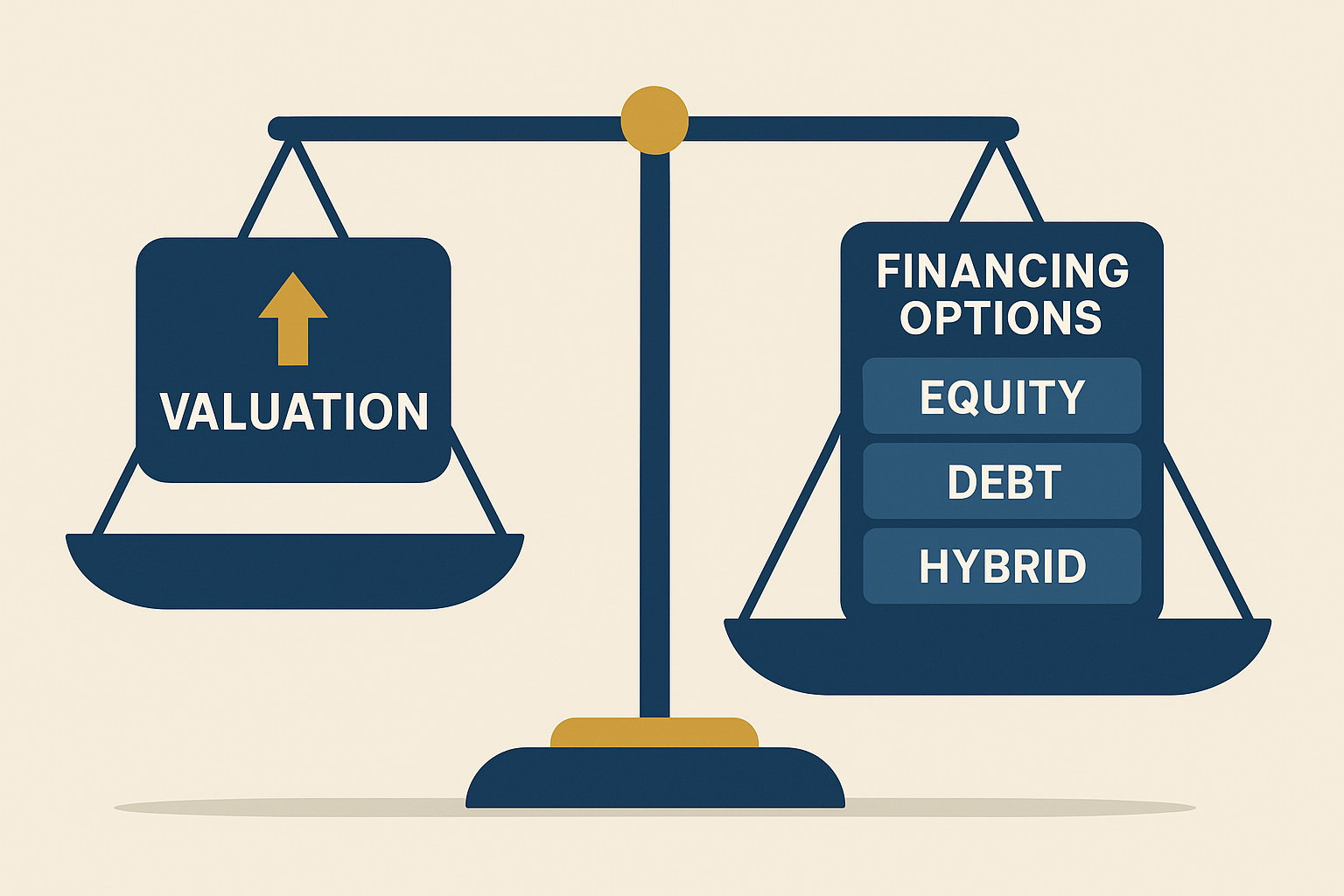 VALUATION

FINANCING OPTIONS

EQUITY

DEBT

HYBRID